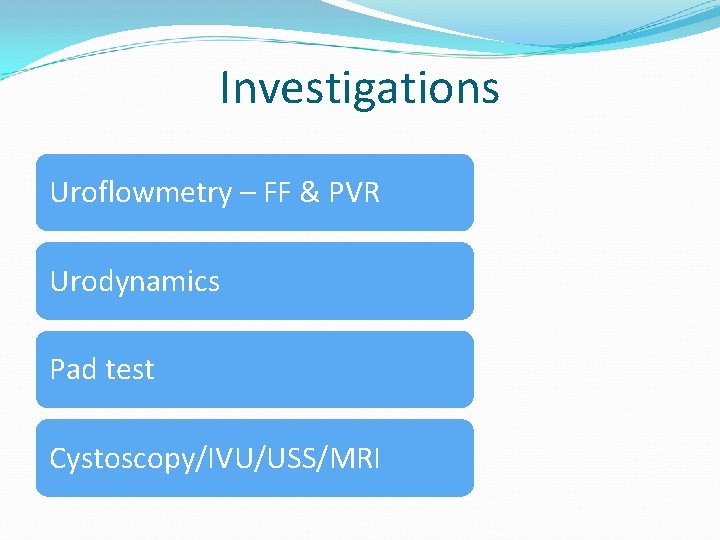 Investigations

Uroflowmetry – FF & PVR

Urodynamics

Pad test

Cystoscopy/IVU/USS/MRI